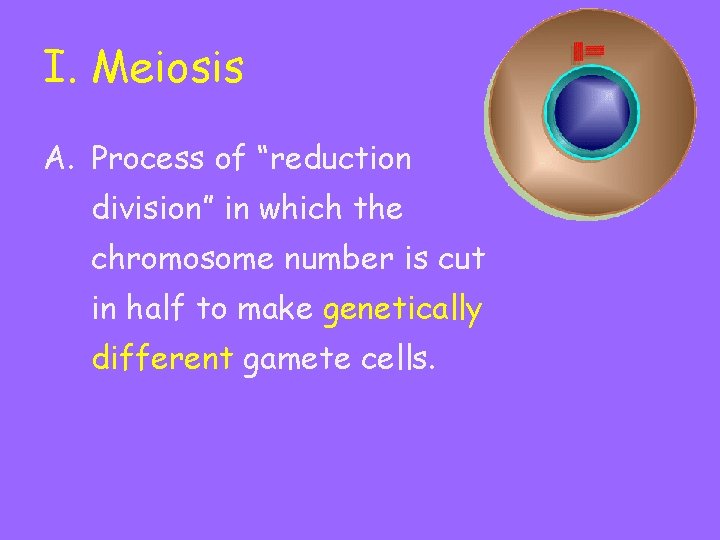 I. Meiosis

A. Process of “reduction division” in which the chromosome number is cut in half to make genetically different gamete cells.